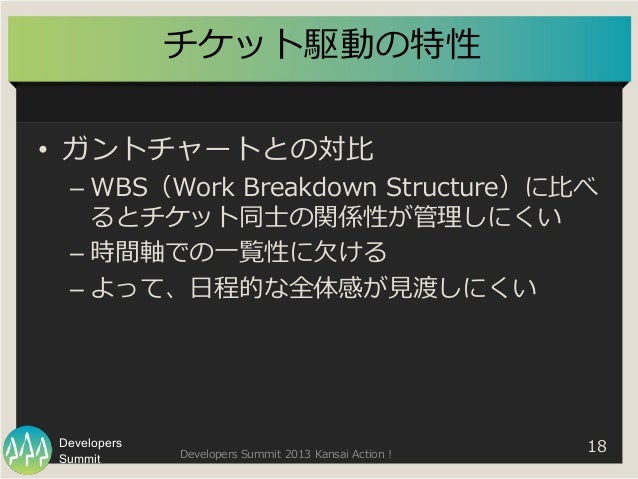 チケット駆動の特性

• ガントチャートとの対比
– WBS（Work Breakdown Structure）に比べるとチケット同士の関係性が管理しにくい
– 時間軸での一覧性に欠ける
– よって、日程的な全体感が見渡しにくい

Developers Summit

Developers Summit 2013 Kansai Action !

18